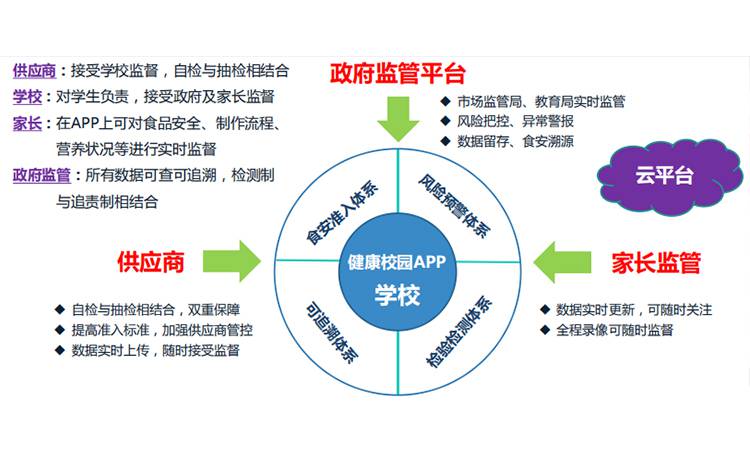 供应商：接受学校监督，自检与抽检相结合
学校：对学生负责，接受政府及家长监督
家长：在APP上可对食品安全、制作流程、营养状况等进行实时监督
政府监管：所有数据可查可追溯，检测制与追责制相结合

政府监管平台

◆ 市场监管局、教育局实时监管
◆ 风险把控、异常警报
◆ 数据留存、食安溯源

云平台

食安准入体系
风险预警体系
健康校园APP
学校
可追溯体系
检验检测体系

供应商

◆ 自检与抽检相结合，双重保障
◆ 提高准入标准，加强供应商管控
◆ 数据实时上传，随时接受监督

家长监管

◆ 数据实时更新，可随时关注
◆ 全程录像可随时监督